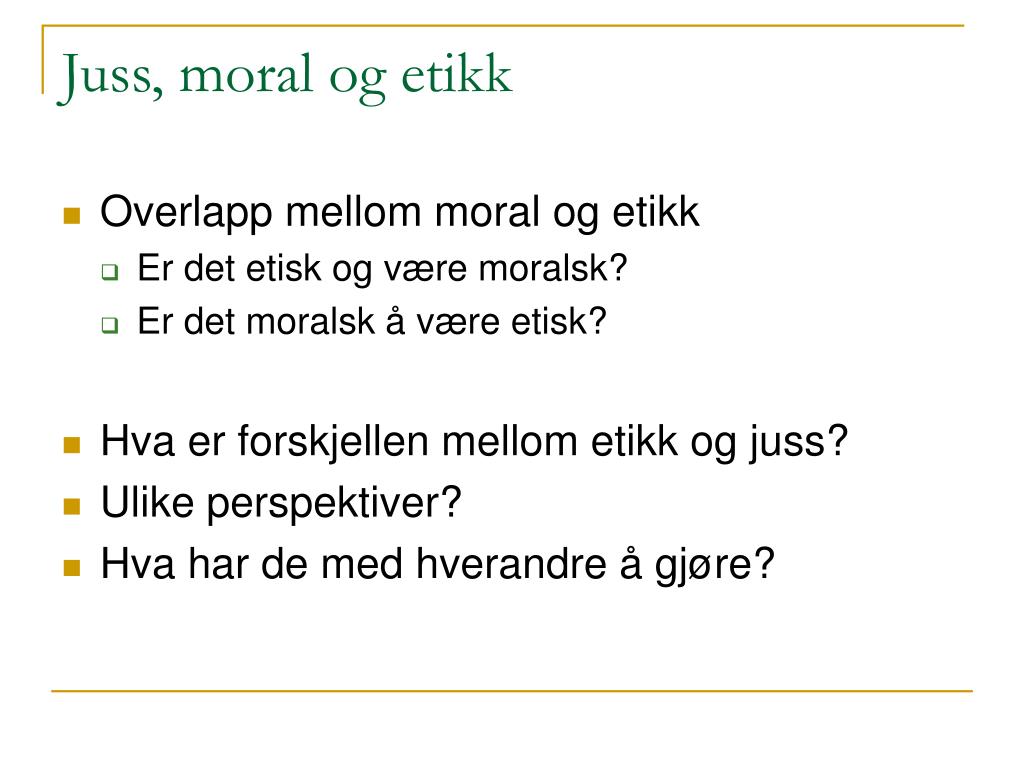 Juss, moral og etikk

Overlapp mellom moral og etikk
Er det etisk og være moralsk?
Er det moralsk å være etisk?

Hva er forskjellen mellom etikk og juss?
Ulike perspektiver?
Hva har de med hverandre å gjøre?